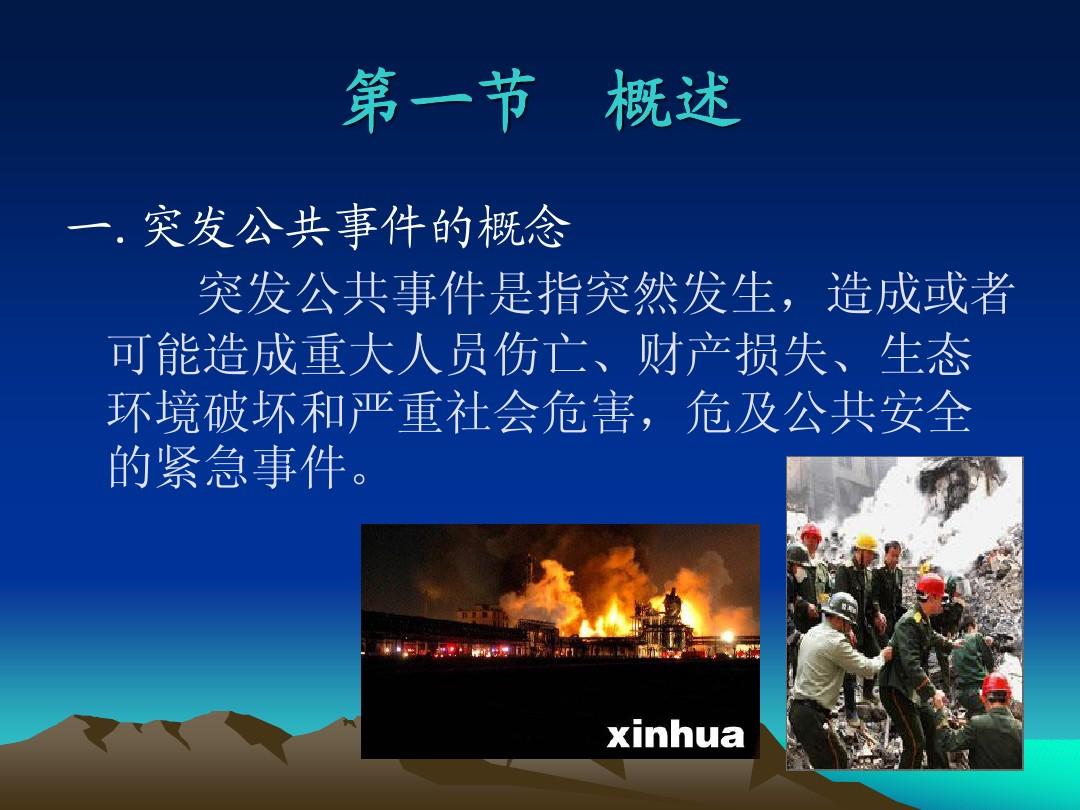 第一节　概述

一. 突发公共事件的概念

突发公共事件是指突然发生，造成或者可能造成重大人员伤亡、财产损失、生态环境破坏和严重社会危害，危及公共安全的紧急事件。

xinhua